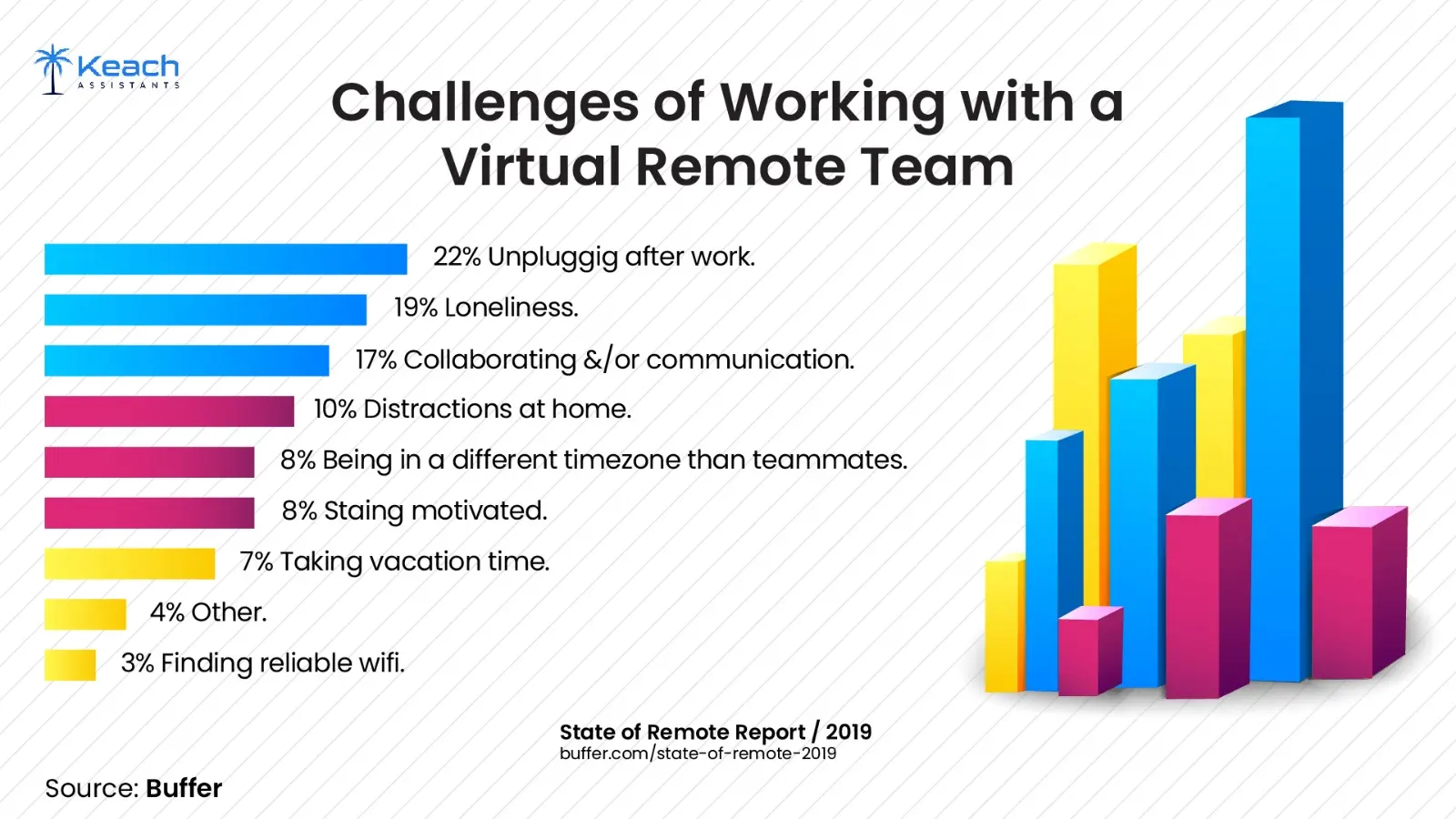 Keach
ASSISTANTS

Challenges of Working with a Virtual Remote Team

22% Unpluggig after work.

19% Loneliness.

17% Collaborating &/or communication.

10% Distractions at home.

8% Being in a different timezone than teammates.

8% Staing motivated.

7% Taking vacation time.

4% Other.

3% Finding reliable wifi.

State of Remote Report / 2019
buffer.com/state-of-remote-2019

Source: Buffer